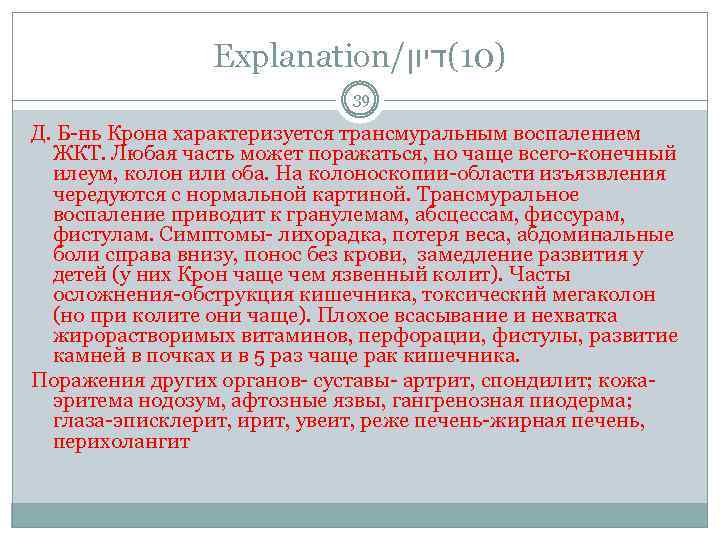 Explanation/דיון(10)

39

Д. Б-нь Крона характеризуется трансмуральным воспалением ЖКТ. Любая часть может поражаться, но чаще всего-конечный илеум, колон или оба. На колоноскопии-области изъязвления чередуются с нормальной картиной. Трансмуральное воспаление приводит к гранулемам, абсцессам, фиссурам, фистулам. Симптомы- лихорадка, потеря веса, абдоминальные боли справа внизу, понос без крови, замедление развития у детей (у них Крон чаще чем язвенный колит). Часты осложнения-обструкция кишечника, токсический мегаколон (но при колите они чаще). Плохое всасывание и нехватка жирорастворимых витаминов, перфорации, фистулы, развитие камней в почках и в 5 раз чаще рак кишечника.

Поражения других органов- суставы- артрит, спондилит; кожа- эритема нодозум, афтозные язвы, гангренозная пиодерма; глаза-эписклерит, ирит, увеит, реже печень-жирная печень, перихолангит